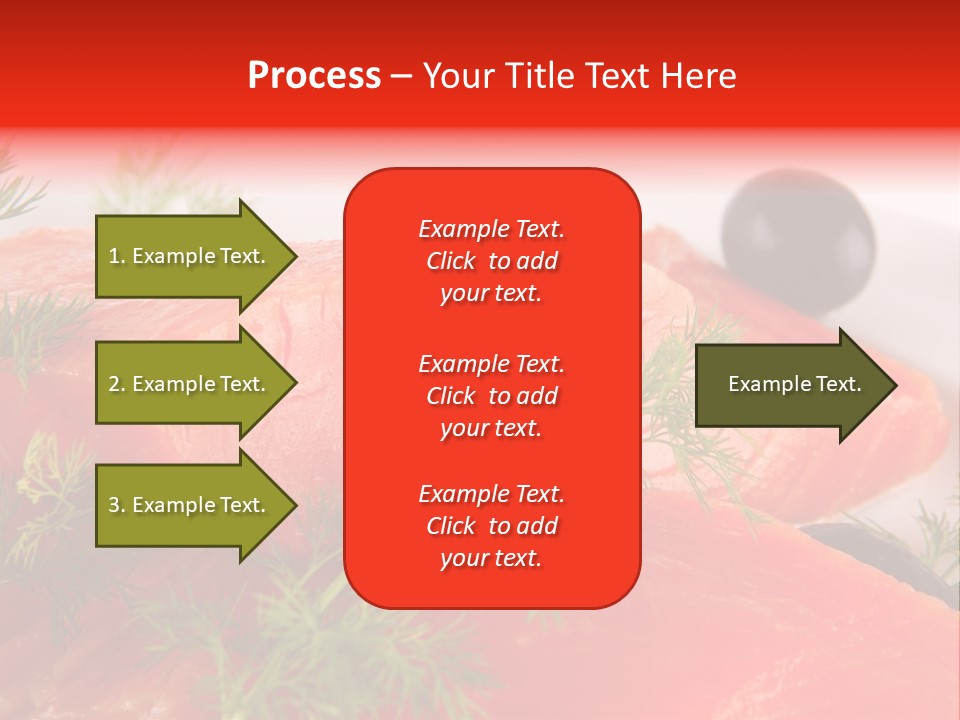 Process – Your Title Text Here

1. Example Text.

2. Example Text.

3. Example Text.

Example Text. Click to add your text.

Example Text. Click to add your text.

Example Text. Click to add your text.

Example Text.